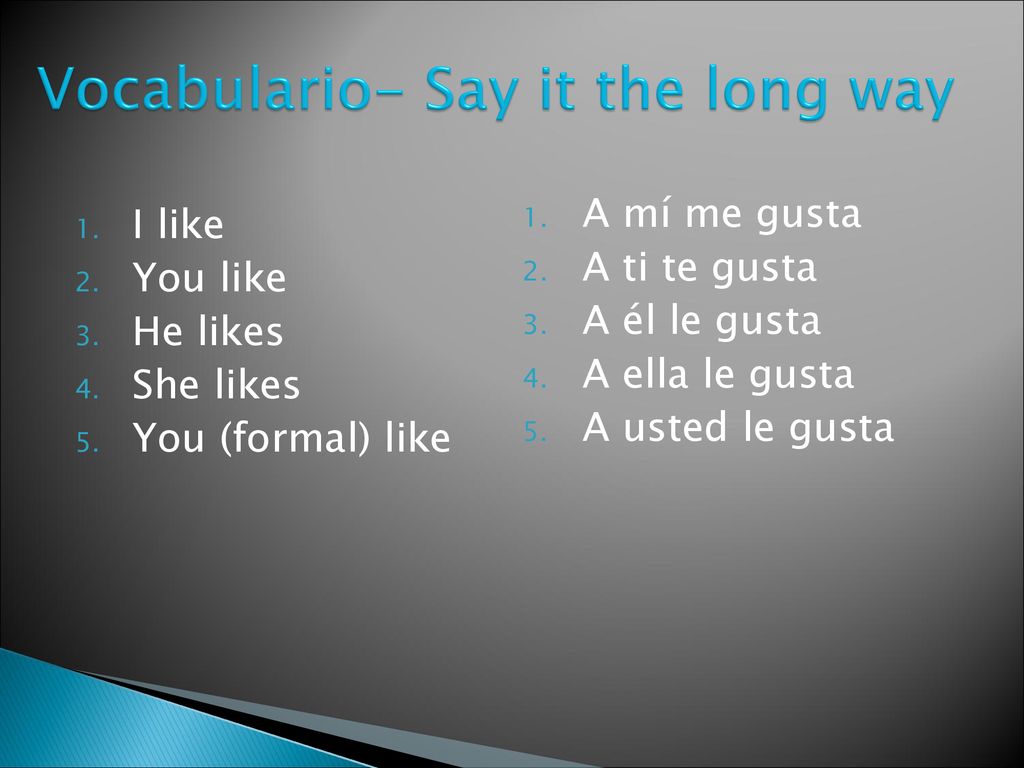 Vocabulario- Say it the long way

1. I like
2. You like
3. He likes
4. She likes
5. You (formal) like

1. A mí me gusta
2. A ti te gusta
3. A él le gusta
4. A ella le gusta
5. A usted le gusta